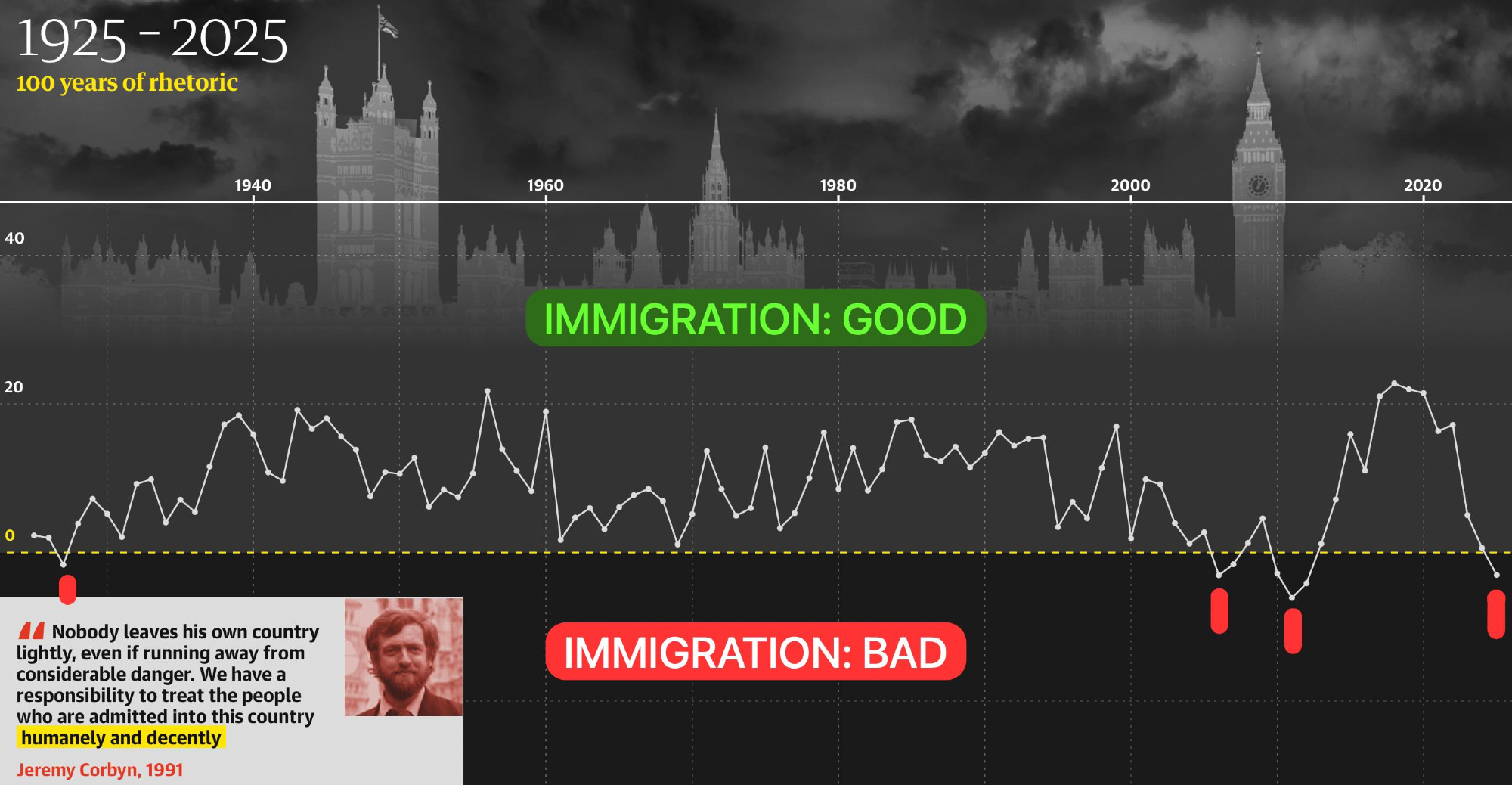 1925 - 2025
100 years of rhetoric

1940
1960
1980
2000
2020

40
20
0

IMMIGRATION: GOOD

IMMIGRATION: BAD

Nobody leaves his own country lightly, even if running away from considerable danger. We have a responsibility to treat the people who are admitted into this country humanely and decently

Jeremy Corbyn, 1991